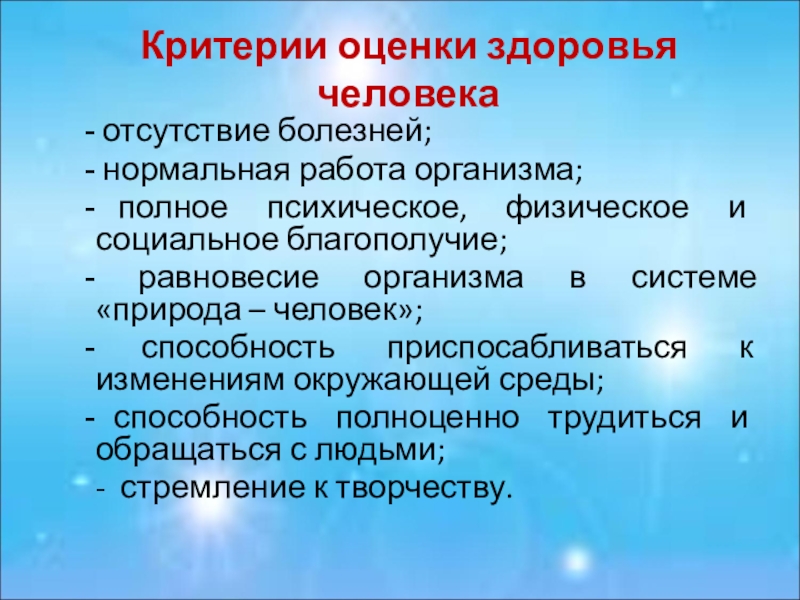 Критерии оценки здоровья человека

- отсутствие болезней;

- нормальная работа организма;

- полное психическое, физическое и социальное благополучие;

- равновесие организма в системе «природа – человек»;

- способность приспосабливаться к изменениям окружающей среды;

- способность полноценно трудиться и обращаться с людьми;

- стремление к творчеству.